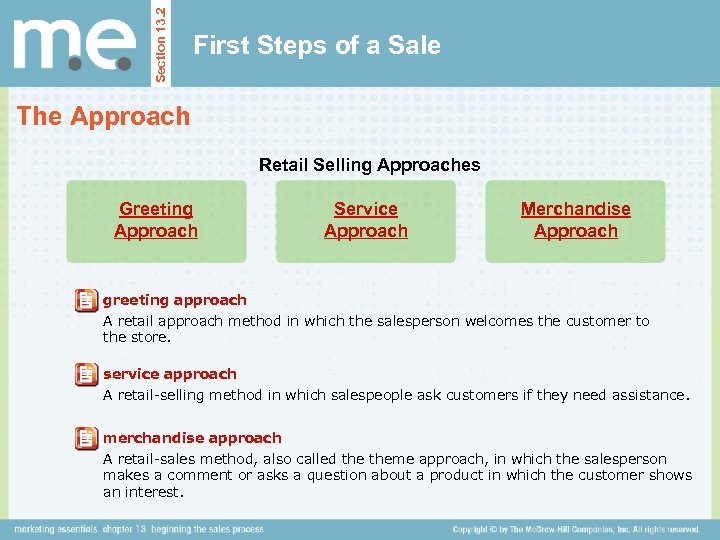 m.e.

Section 13.2

First Steps of a Sale

The Approach

Retail Selling Approaches

Greeting Approach

Service Approach

Merchandise Approach

greeting approach
A retail approach method in which the salesperson welcomes the customer to the store.

service approach
A retail-selling method in which salespeople ask customers if they need assistance.

merchandise approach
A retail-sales method, also called the theme approach, in which the salesperson makes a comment or asks a question about a product in which the customer shows an interest.

marketing essentials chapter 13 beginning the sales process

Copyright © by The McGraw-Hill Companies, Inc. All rights reserved.